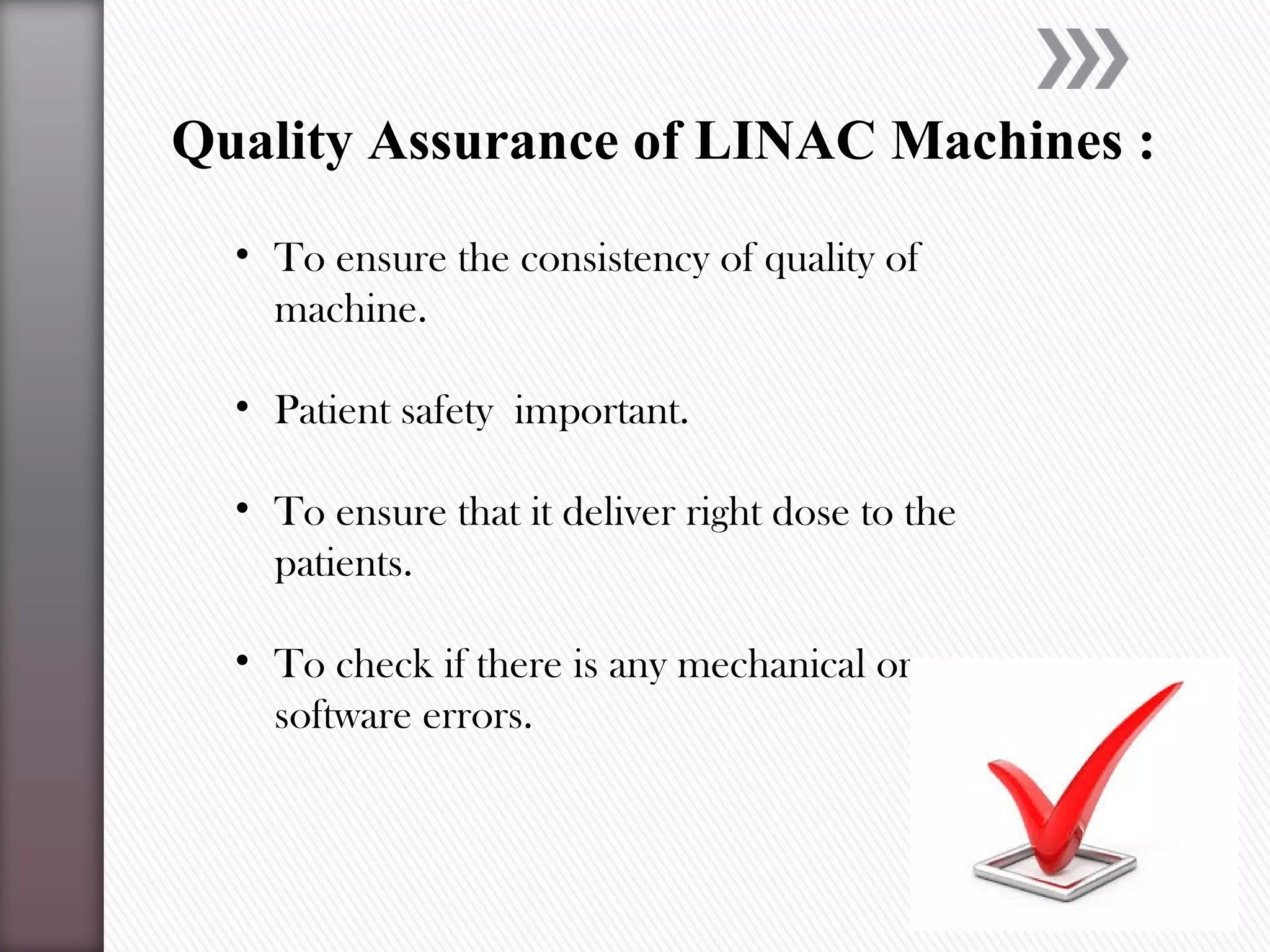 Quality Assurance of LINAC Machines :

• To ensure the consistency of quality of machine.

• Patient safety important.

• To ensure that it deliver right dose to the patients.

• To check if there is any mechanical or software errors.